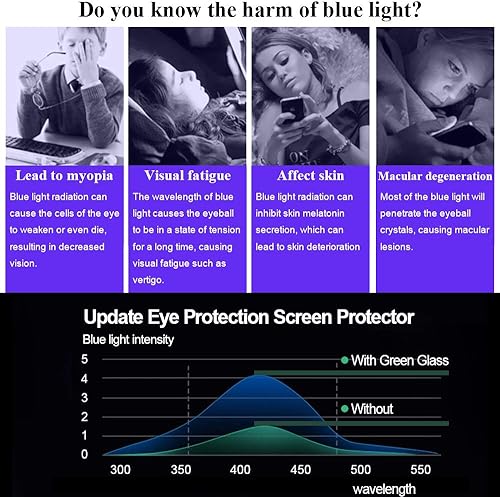 Do you know the harm of blue light?

ON

Lead to myopia
Blue light radiation can cause the cells of the eye to weaken or even die, resulting in decreased vision.

Visual fatigue
The wavelength of blue light causes the eyeball to be in a state of tension for a long time, causing visual fatigue such as vertigo.

Affect skin
Blue light radiation can inhibit skin melatonin secretion, which can lead to skin deterioration

Macular degeneration
Most of the blue light will penetrate the eyeball crystals, causing macular lesions.

Update Eye Protection Screen Protector
Blue light intensity
5
4
3
2
1
0
With Green Glass
Without
300 350 400 450 500 550
wavelength